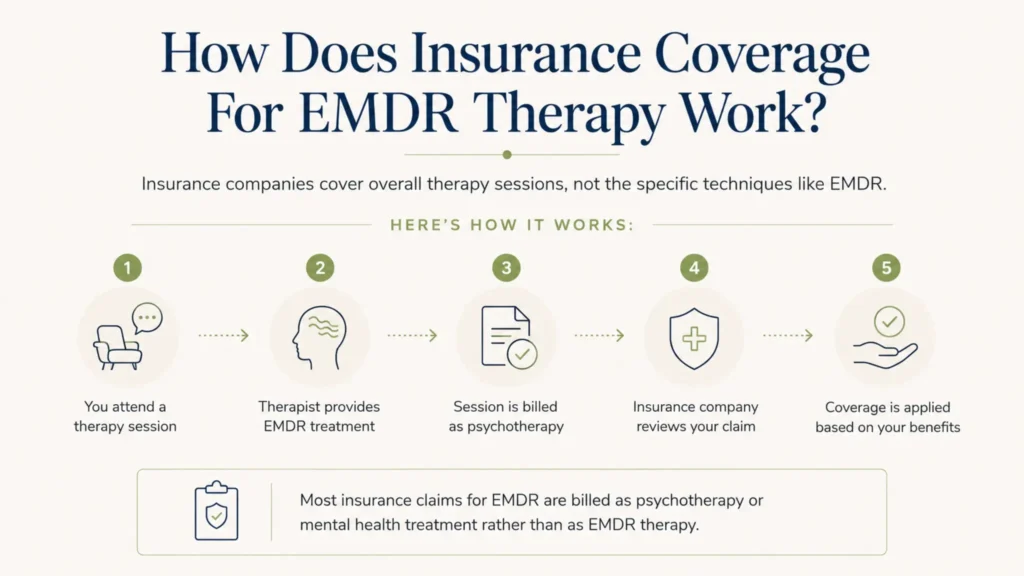 How Does Insurance Coverage For EMDR Therapy Work?

Insurance companies cover overall therapy sessions, not the specific techniques like EMDR.

HERE'S HOW IT WORKS:

1
You attend a therapy session

2
Therapist provides EMDR treatment

3
Session is billed as psychotherapy

4
Insurance company reviews your claim

5
Coverage is applied based on your benefits

Most insurance claims for EMDR are billed as psychotherapy or mental health treatment rather than as EMDR therapy.